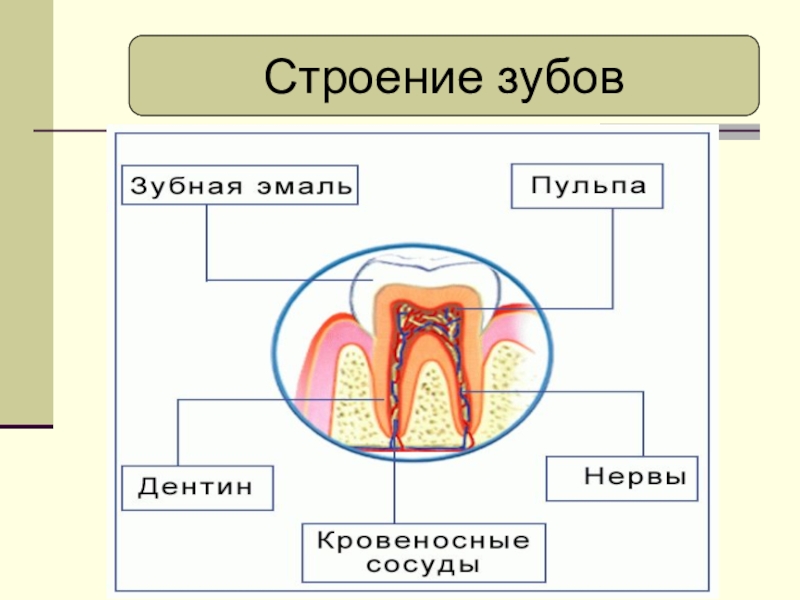 Строение зубов

Зубная эмаль

Пульпа

Дентин

Нервы

Кровеносные сосуды